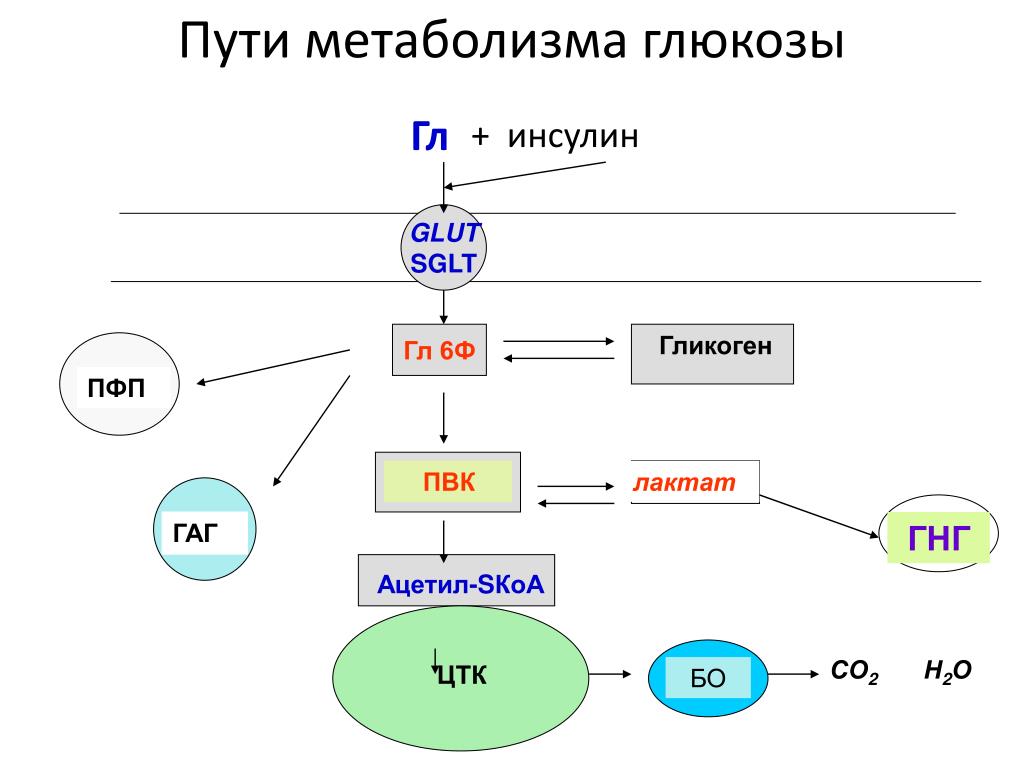 Пути метаболизма глюкозы

Гл + инсулин

GLUT
SGLT

Гл 6Ф

Гликоген

ПФП

ПВК

лактат

ГАГ

ГНГ

Ацетил-SKoA

ЦТК

БО

$CO_2$ $H_2O$